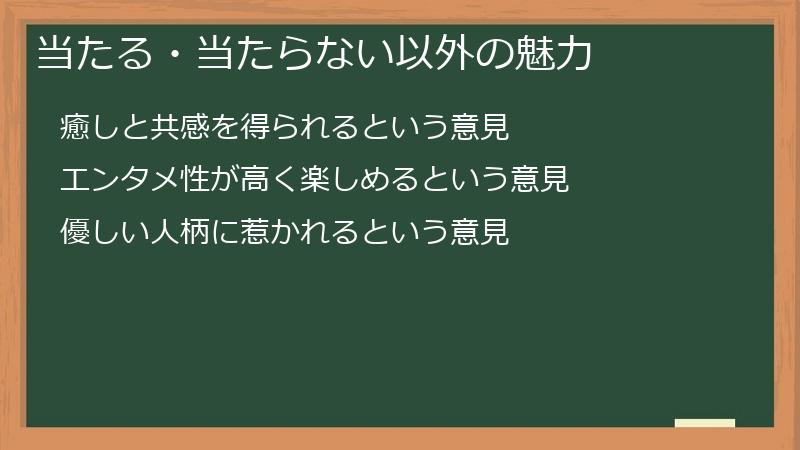 当たる・当たらない以外の魅力

癒しと共感を得られるという意見

エンタメ性が高く楽しめるという意見

優しい人柄に惹かれるという意見